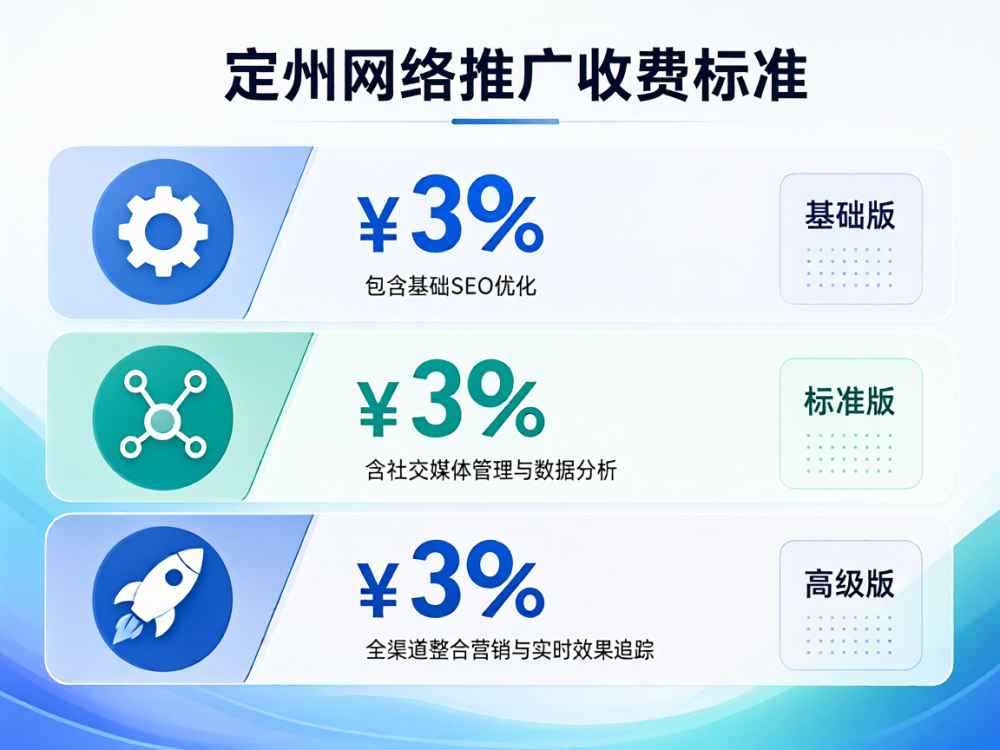 定州网络推广收费标准

¥3%
包含基础SEO优化

基础版

¥3%
含社交媒体管理与数据分析

标准版

¥3%
全渠道整合营销与实时效果追踪

高级版